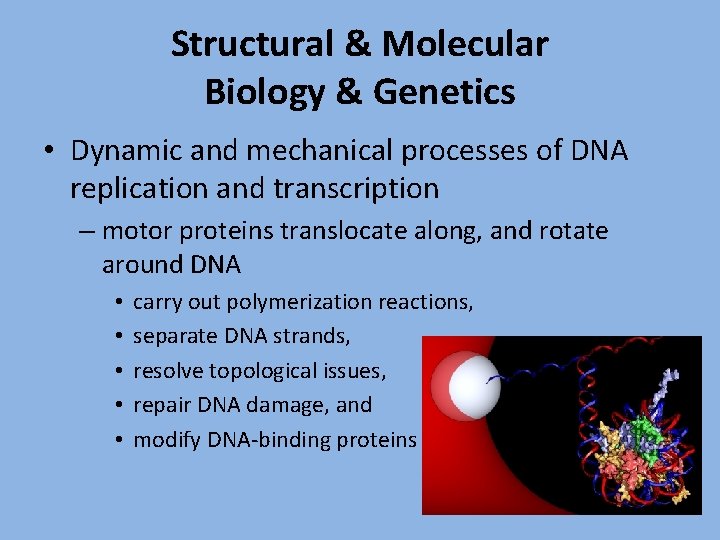 Structural & Molecular Biology & Genetics

• Dynamic and mechanical processes of DNA replication and transcription

– motor proteins translocate along, and rotate around DNA

• carry out polymerization reactions,
• separate DNA strands,
• resolve topological issues,
• repair DNA damage, and
• modify DNA-binding proteins